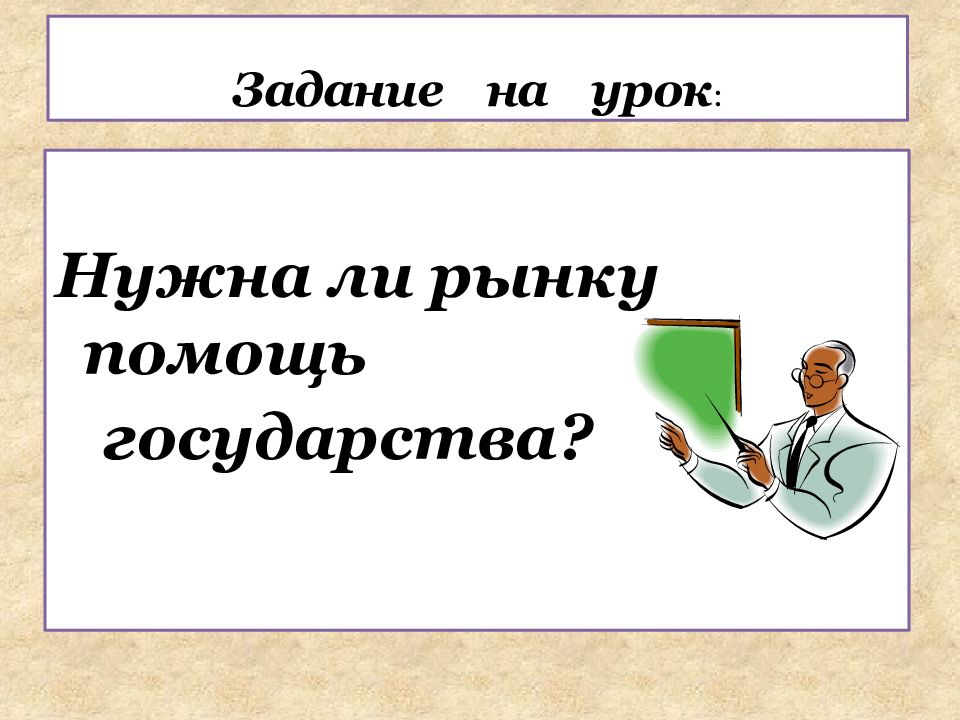 Задание на урок:

Нужна ли рынку помощь государства?